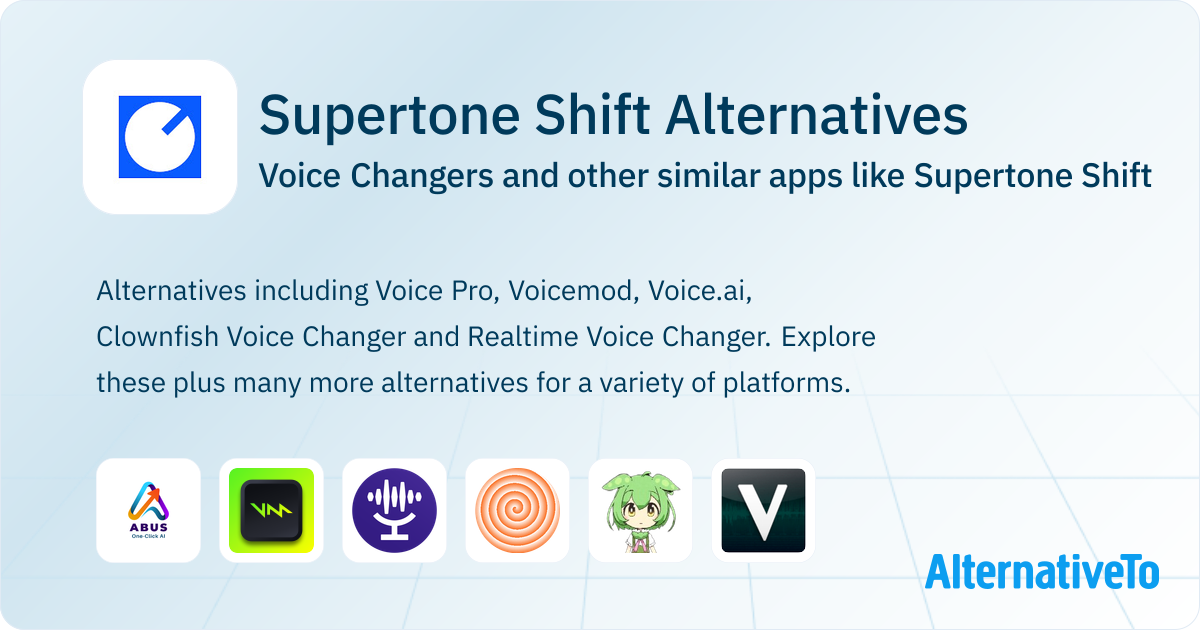 Supertone Shift Alternatives

Voice Changers and other similar apps like Supertone Shift

Alternatives including Voice Pro, Voicemod, Voice.ai, Clownfish Voice Changer and Realtime Voice Changer. Explore these plus many more alternatives for a variety of platforms.

ABUS
One-Click AI

AlternativeTo